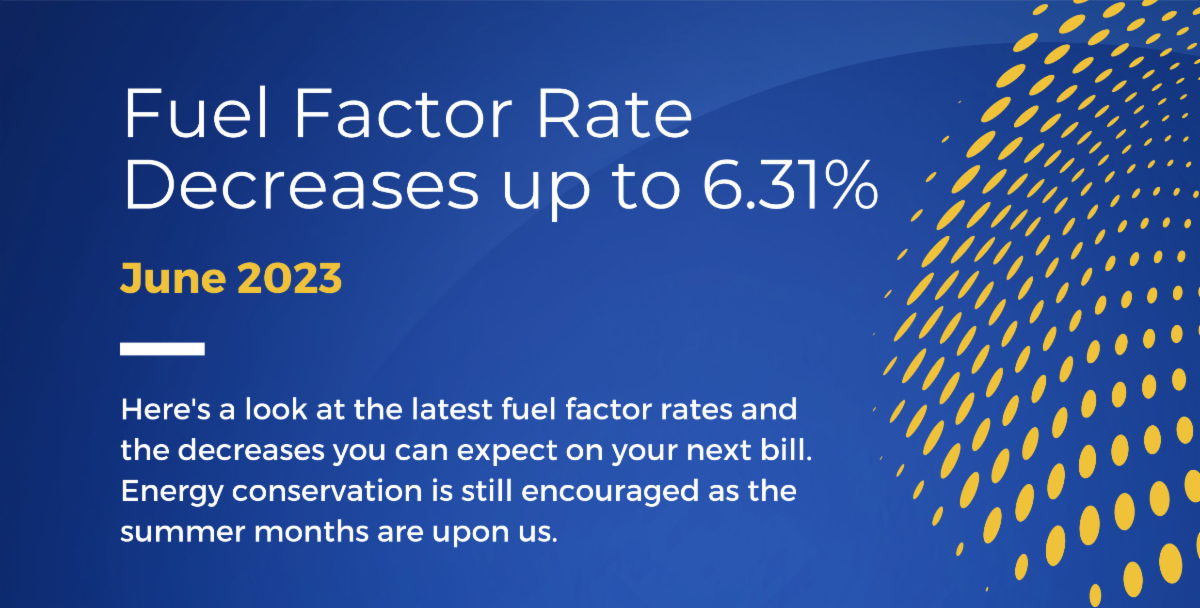 Fuel Factor Rate Decreases up to 6.31%

June 2023

Here's a look at the latest fuel factor rates and the decreases you can expect on your next bill. Energy conservation is still encouraged as the summer months are upon us.